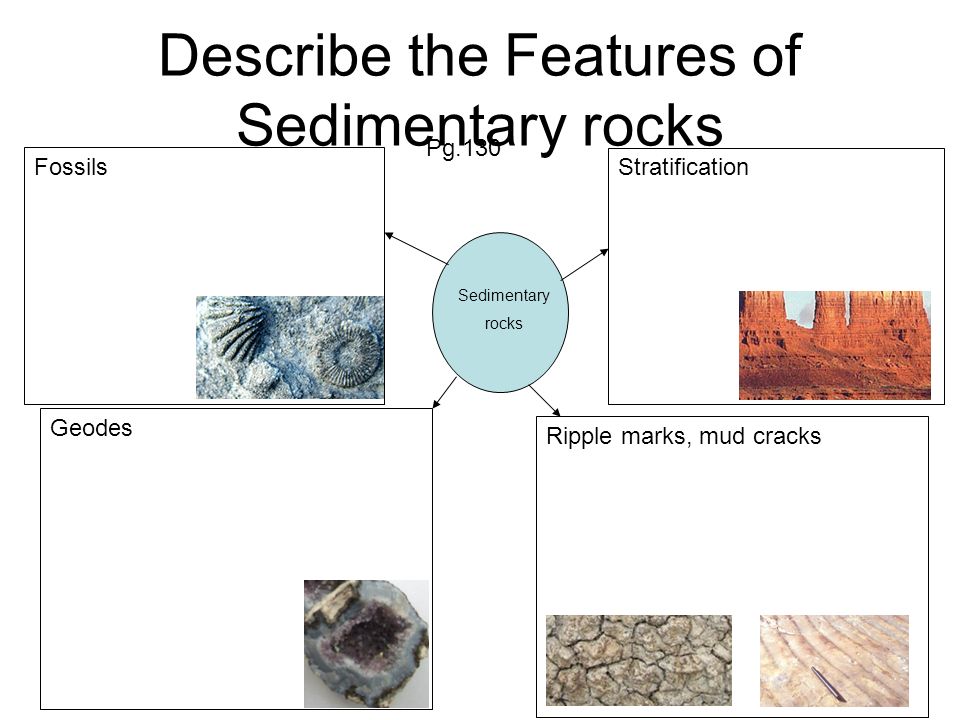 Describe the Features of Sedimentary rocks

Pg.130

Fossils

Stratification

Sedimentary rocks

Geodes

Ripple marks, mud cracks